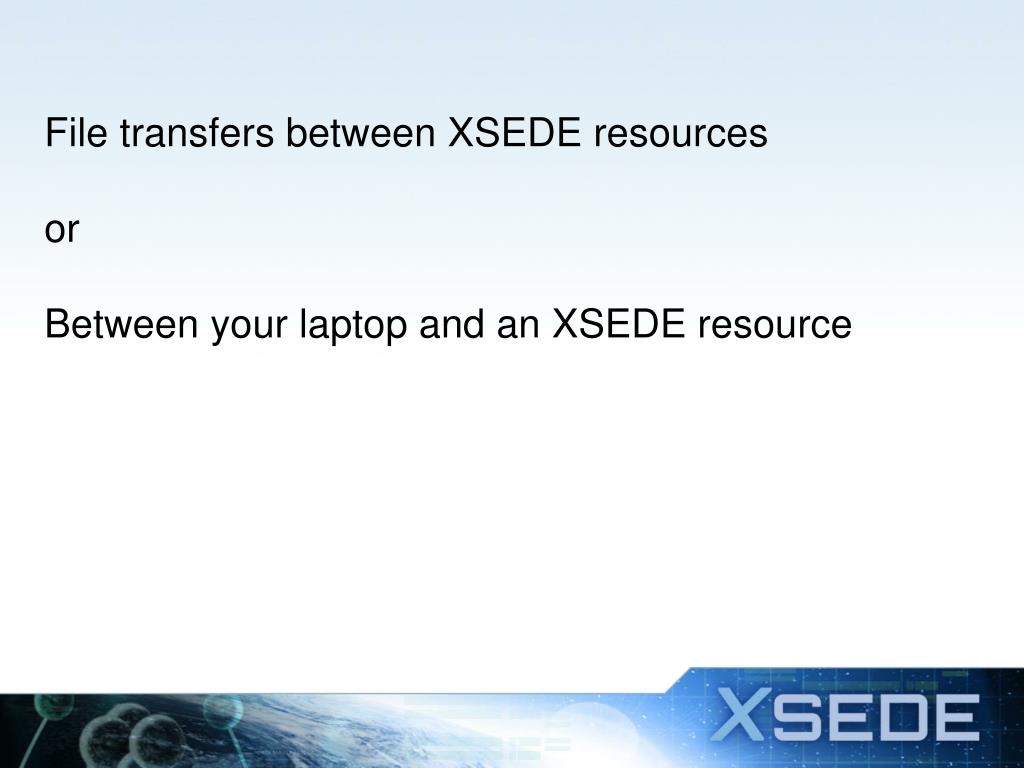 File transfers between XSEDE resources

or

Between your laptop and an XSEDE resource

XSEDE